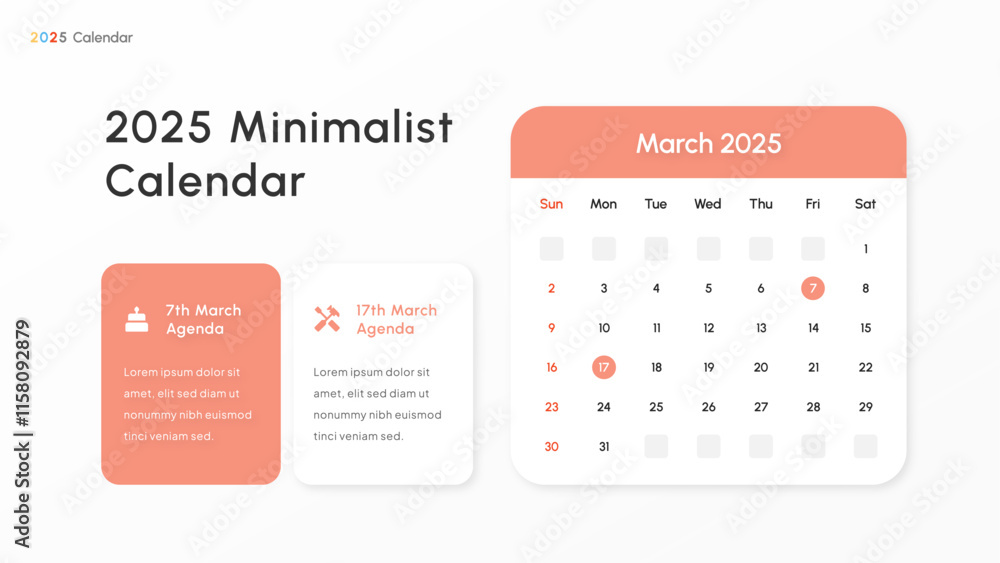 2025 Calendar

2025 Minimalist Calendar

7th March Agenda

Lorem ipsum dolor sit amet, elit sed diam ut nonummy nibh euismod tinci veniam sed.

17th March Agenda

Lorem ipsum dolor sit amet, elit sed diam ut nonummy nibh euismod tinci veniam sed.

March 2025

| Sun | Mon | Tue | Wed | Thu | Fri | Sat |
|---|---|---|---|---|---|---|
| | | | | | | 1 |
| 2 | 3 | 4 | 5 | 6 | 7 | 8 |
| 9 | 10 | 11 | 12 | 13 | 14 | 15 |
| 16 | 17 | 18 | 19 | 20 | 21 | 22 |
| 23 | 24 | 25 | 26 | 27 | 28 | 29 |
| 30 | 31 | | | | | |

Adobe Stock | #1158092879